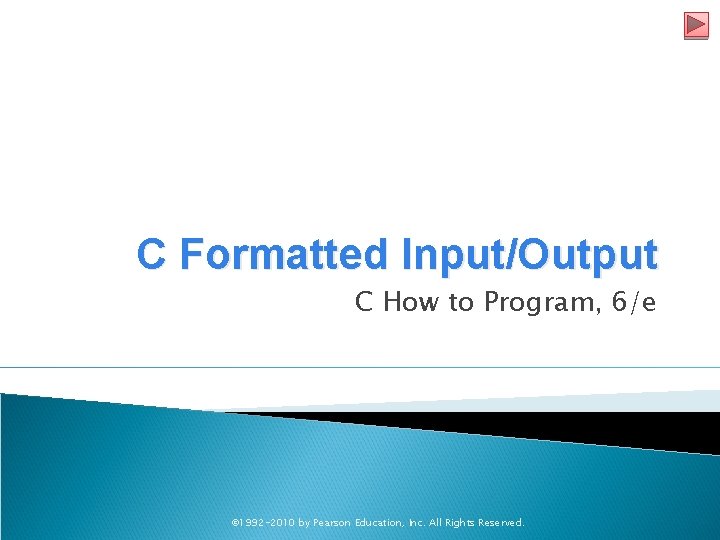 C Formatted Input/Output

C How to Program, 6/e

©1992-2010 by Pearson Education, Inc. All Rights Reserved.